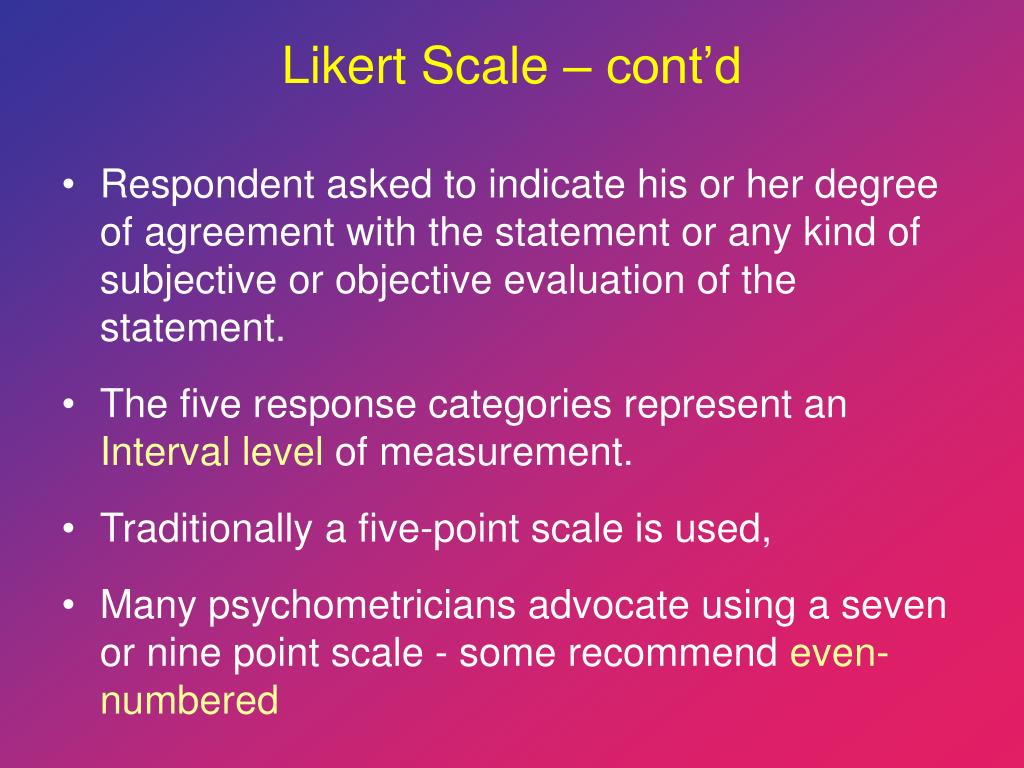 Likert Scale – cont'd

• Respondent asked to indicate his or her degree of agreement with the statement or any kind of subjective or objective evaluation of the statement.

• The five response categories represent an Interval level of measurement.

• Traditionally a five-point scale is used,

• Many psychometricians advocate using a seven or nine point scale - some recommend even-numbered